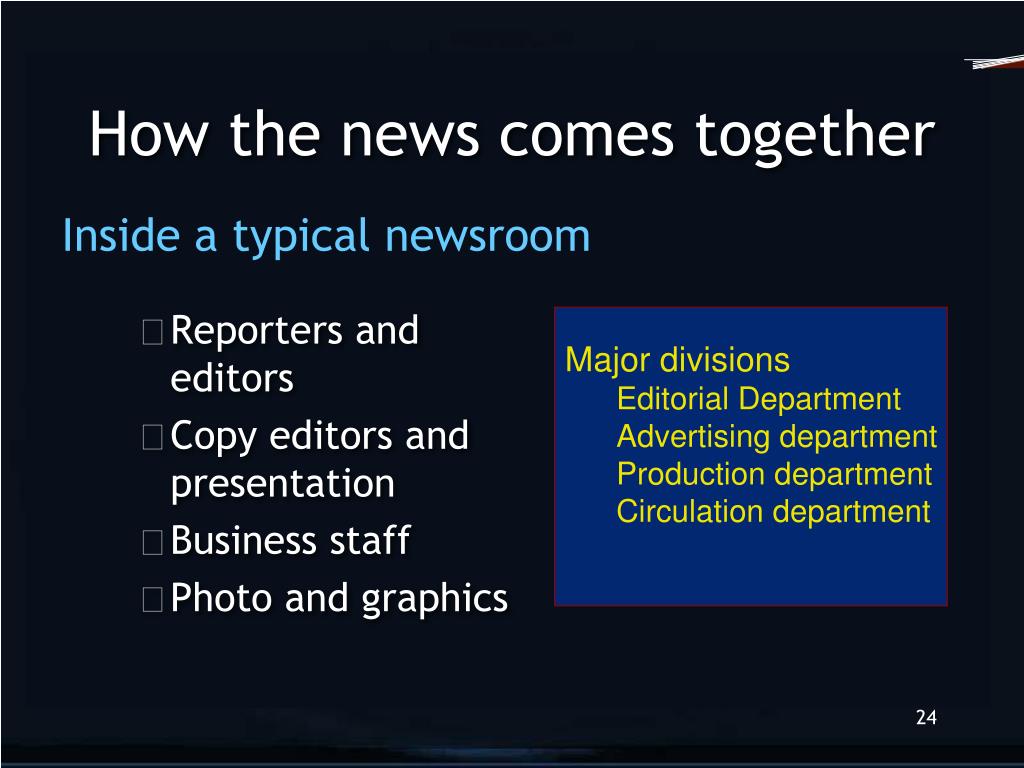 How the news comes together

Inside a typical newsroom

Reporters and editors
Copy editors and presentation
Business staff
Photo and graphics

Major divisions
Editorial Department
Advertising department
Production department
Circulation department

24